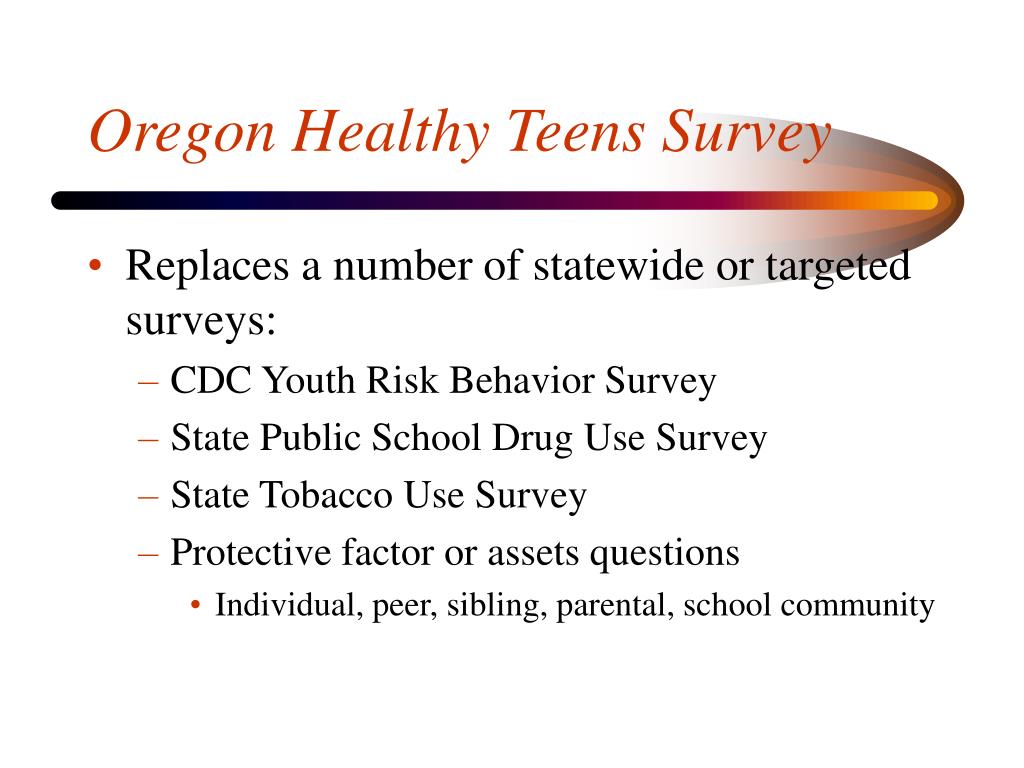 Oregon Healthy Teens Survey

• Replaces a number of statewide or targeted surveys:
– CDC Youth Risk Behavior Survey
– State Public School Drug Use Survey
– State Tobacco Use Survey
– Protective factor or assets questions
• Individual, peer, sibling, parental, school community